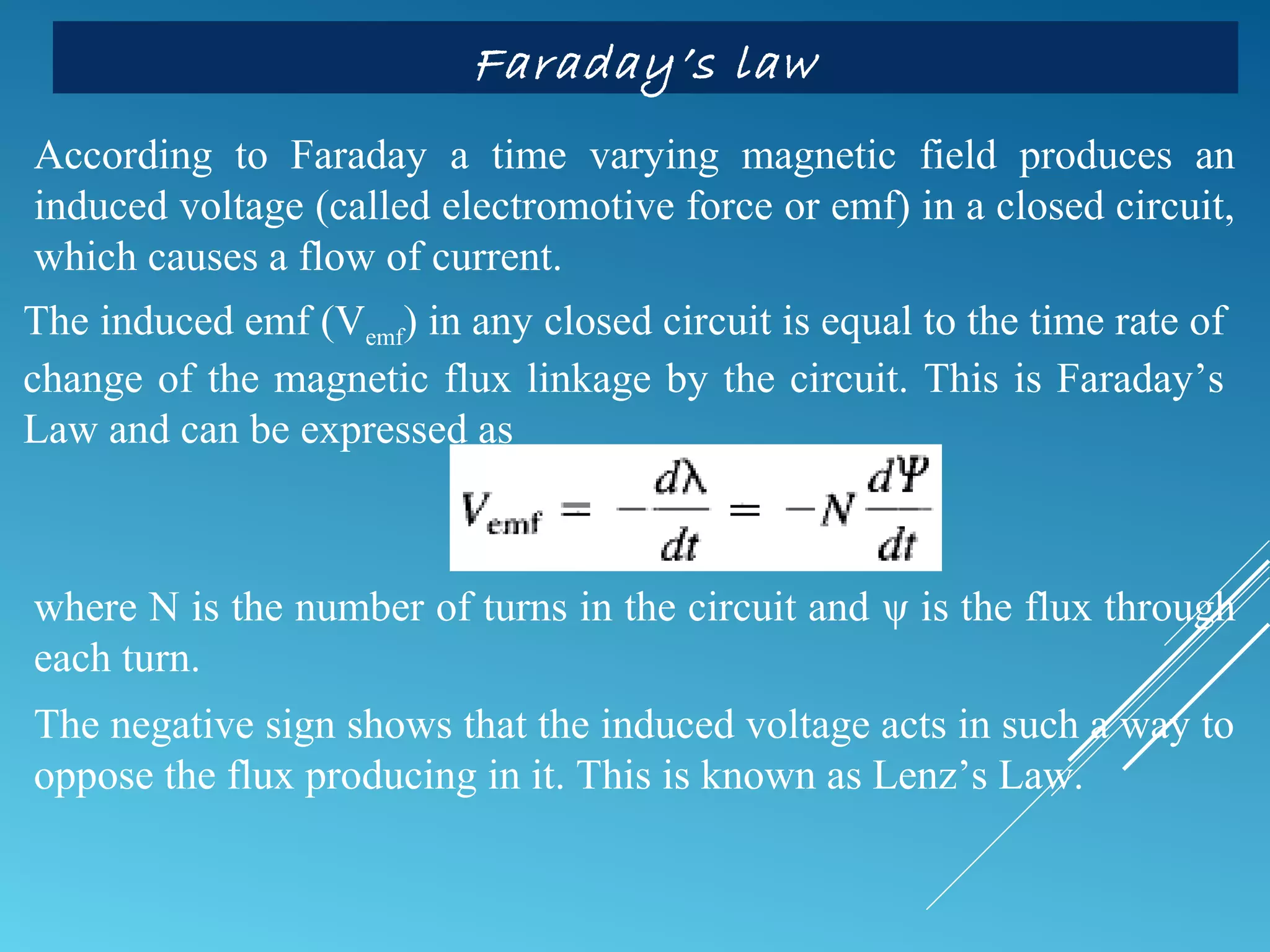 Faraday's law

According to Faraday a time varying magnetic field produces an induced voltage (called electromotive force or emf) in a closed circuit, which causes a flow of current.

The induced emf ($V_{emf}$) in any closed circuit is equal to the time rate of change of the magnetic flux linkage by the circuit. This is Faraday's Law and can be expressed as

$V_{emf} = -\frac{d\lambda}{dt} = -N\frac{d\Psi}{dt}$

where N is the number of turns in the circuit and ψ is the flux through each turn.

The negative sign shows that the induced voltage acts in such a way to oppose the flux producing in it. This is known as Lenz's Law.